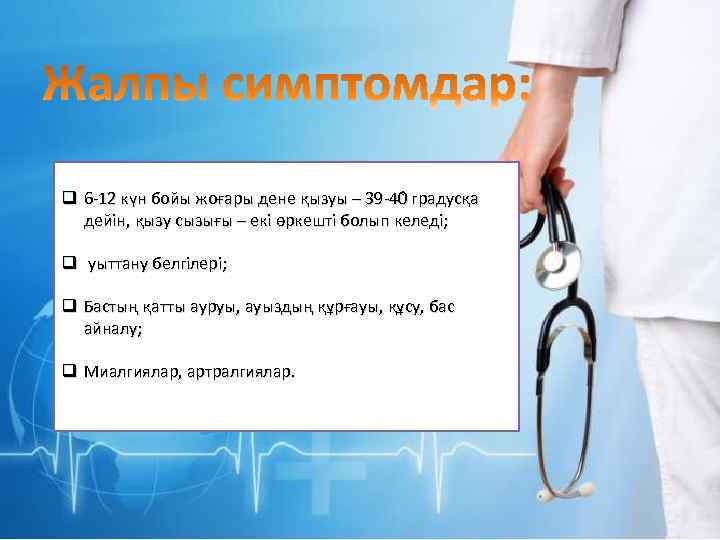 Жалпы симптомдар:

❑ 6-12 күн бойы жоғары дене қызуы – 39-40̊ градусқа дейін, қызу сызығы – екі өркешті болып келеді;

❑ уыттану белгілері;

❑ Бастың қатты ауруы, ауыздың құрғауы, құсу, бас айналу;

❑ Миалгиялар, артралгиялар.